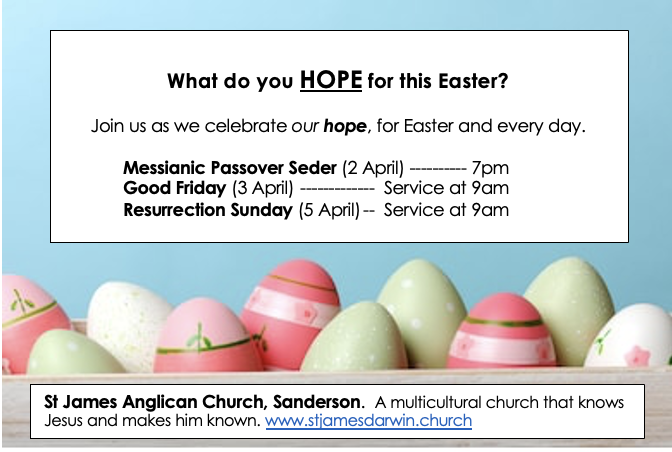 What do you HOPE for this Easter?

Join us as we celebrate our hope, for Easter and every day.

Messianic Passover Seder (2 April) ---------- 7pm
Good Friday (3 April) ------------- Service at 9am
Resurrection Sunday (5 April) -- Service at 9am

St James Anglican Church, Sanderson. A multicultural church that knows Jesus and makes him known. www.stjamesdarwin.church